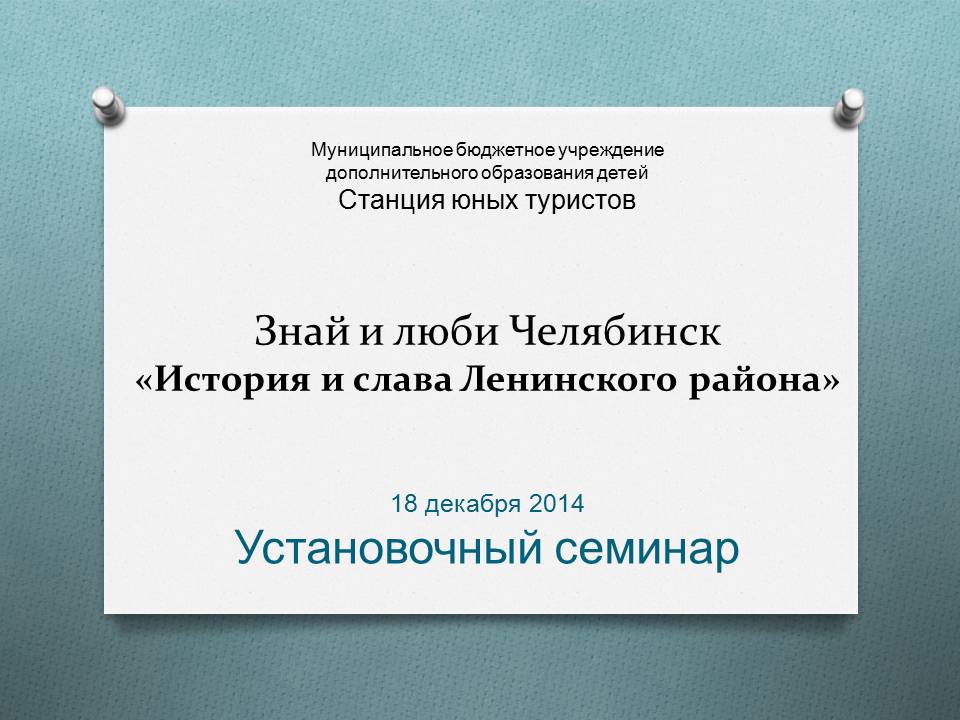 Муниципальное бюджетное учреждение
дополнительного образования детей
Станция юных туристов

Знай и люби Челябинск
«История и слава Ленинского района»

18 декабря 2014
Установочный семинар